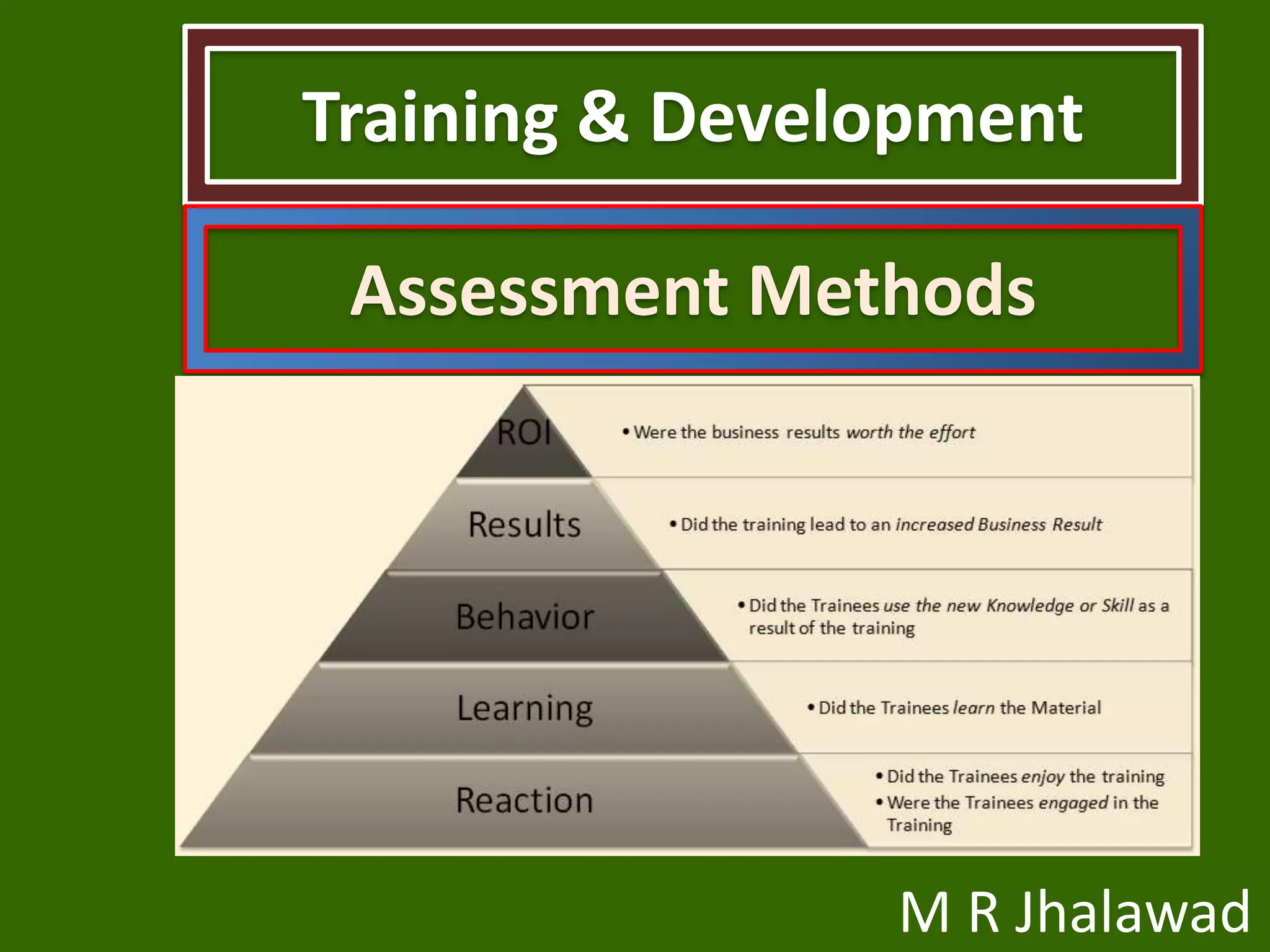 Training & Development

Assessment Methods

ROI

• Were the business results worth the effort

Results

• Did the training lead to an increased Business Result

Behavior

• Did the Trainees use the new Knowledge or Skill as a result of the training

Learning

• Did the Trainees learn the Material

Reaction

• Did the Trainees enjoy the training
• Were the Trainees engaged in the Training

M R Jhalawad